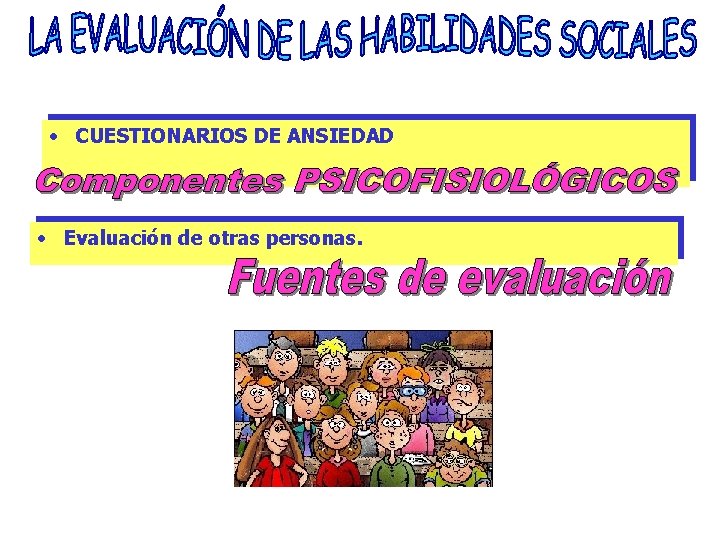 LA EVALUACIÓN DE LAS HABILIDADES SOCIALES

• CUESTIONARIOS DE ANSIEDAD

Componentes PSICOFISIOLÓGICOS

• Evaluación de otras personas.

Fuentes de evaluación